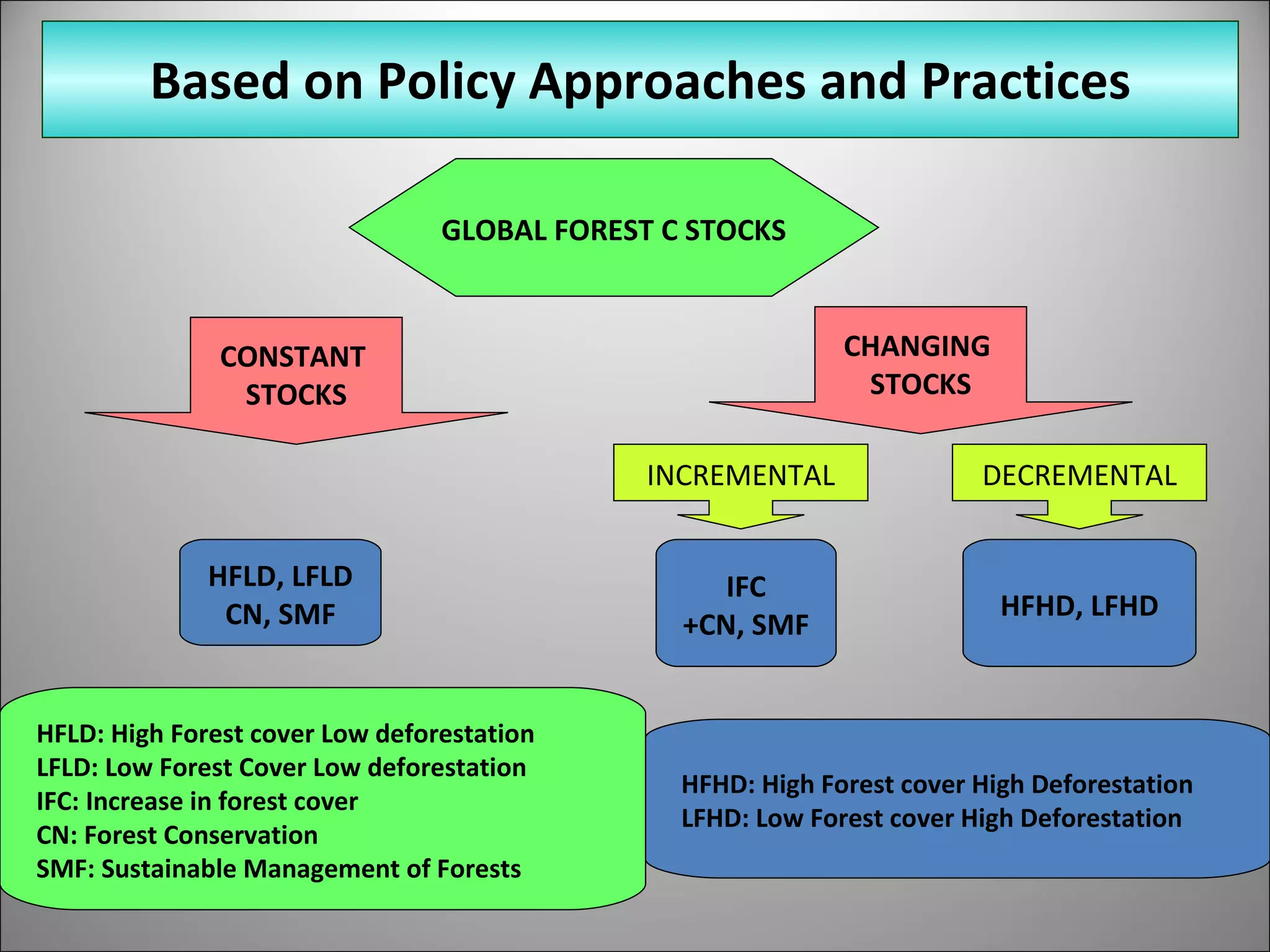 Based on Policy Approaches and Practices

GLOBAL FOREST C STOCKS

CONSTANT STOCKS

CHANGING STOCKS

INCREMENTAL

DECREMENTAL

HFLD, LFLD
CN, SMF

IFC
+CN, SMF

HFHD, LFHD

HFLD: High Forest cover Low deforestation
LFLD: Low Forest Cover Low deforestation
IFC: Increase in forest cover
CN: Forest Conservation
SMF: Sustainable Management of Forests

HFHD: High Forest cover High Deforestation
LFHD: Low Forest cover High Deforestation